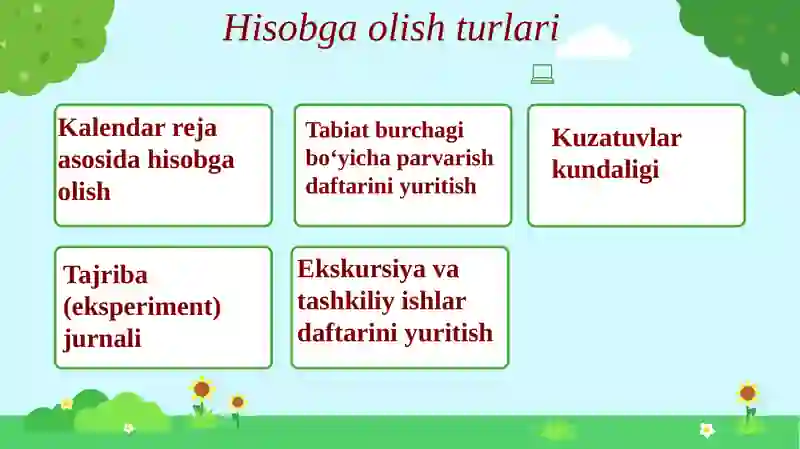 Hisobga olish turlari

Kalendar reja asosida hisobga olish

Tabiat burchagi bo‘yicha parvarish daftarini yuritish

Kuzatuvlar kundaligi

Tajriba (eksperiment) jurnali

Ekskursiya va tashkiliy ishlar daftarini yuritish